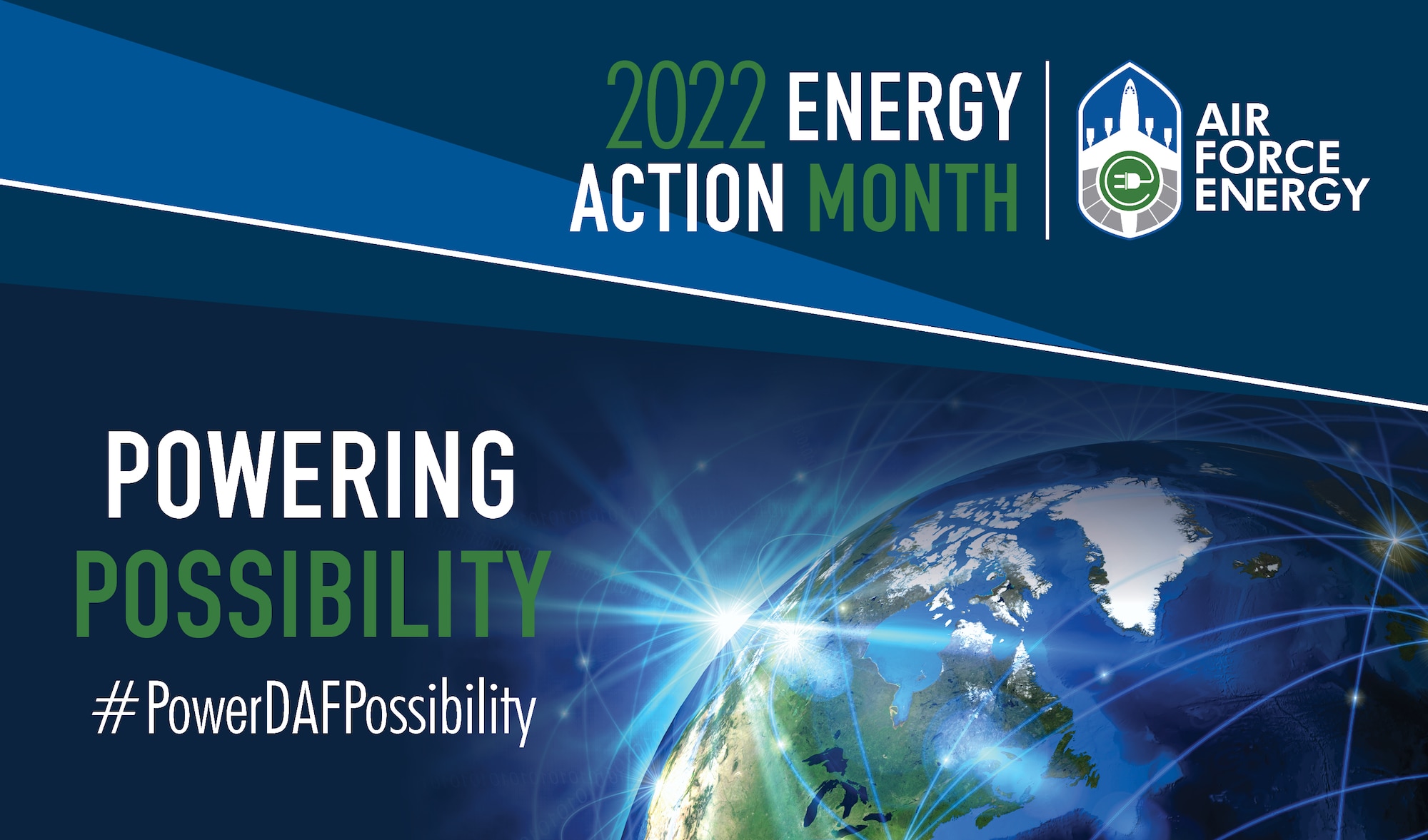 2022 ENERGY ACTION MONTH

AIR FORCE ENERGY

POWERING POSSIBILITY

#PowerDAFPossibility